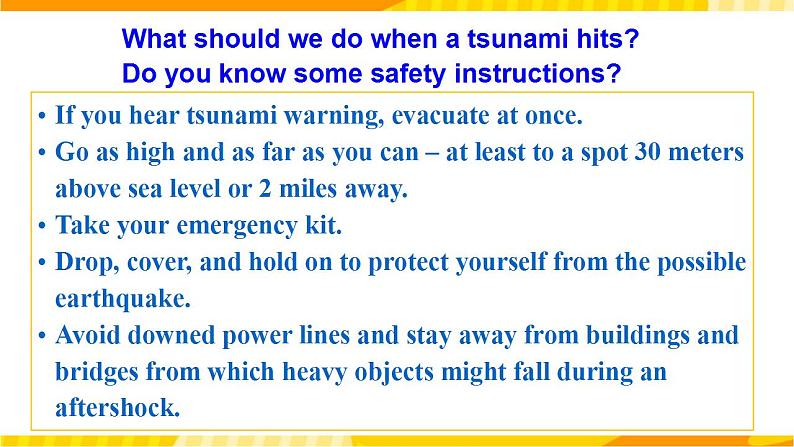 What should we do when a tsunami hits?
Do you know some safety instructions?

• If you hear tsunami warning, evacuate at once.
• Go as high and as far as you can – at least to a spot 30 meters above sea level or 2 miles away.
• Take your emergency kit.
• Drop, cover, and hold on to protect yourself from the possible earthquake.
• Avoid downed power lines and stay away from buildings and bridges from which heavy objects might fall during an aftershock.